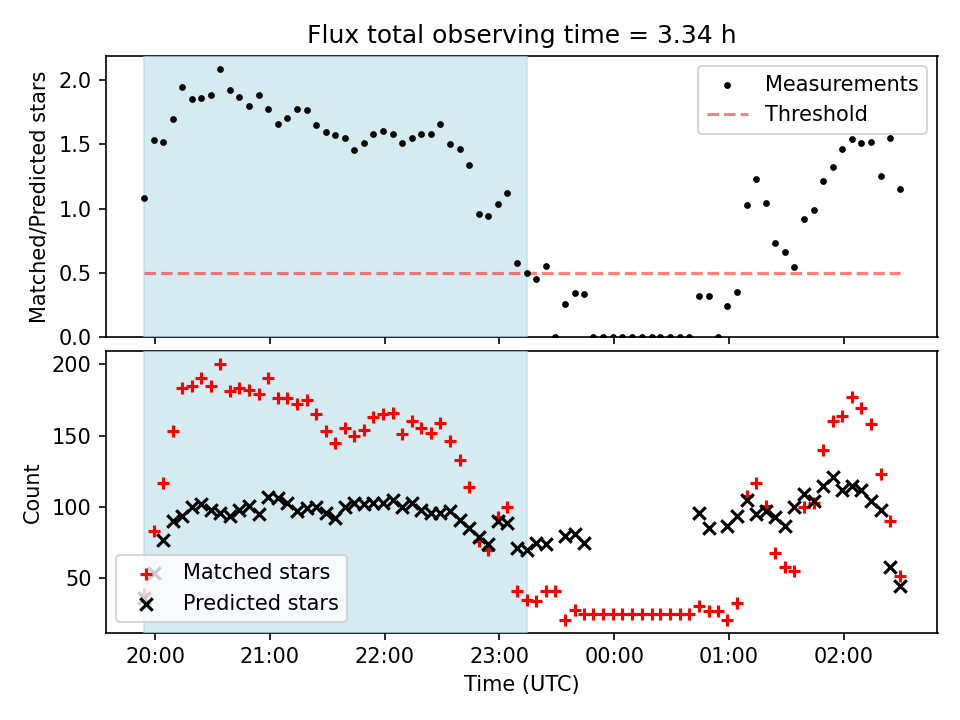 Flux total observing time = 3.34 h

Matched/Predicted stars

2.0
1.5
1.0
0.5
0.0

Measurements
Threshold

Count

200
150
100
50

Matched stars
Predicted stars

20:00
21:00
22:00
23:00
00:00
01:00
02:00

Time (UTC)